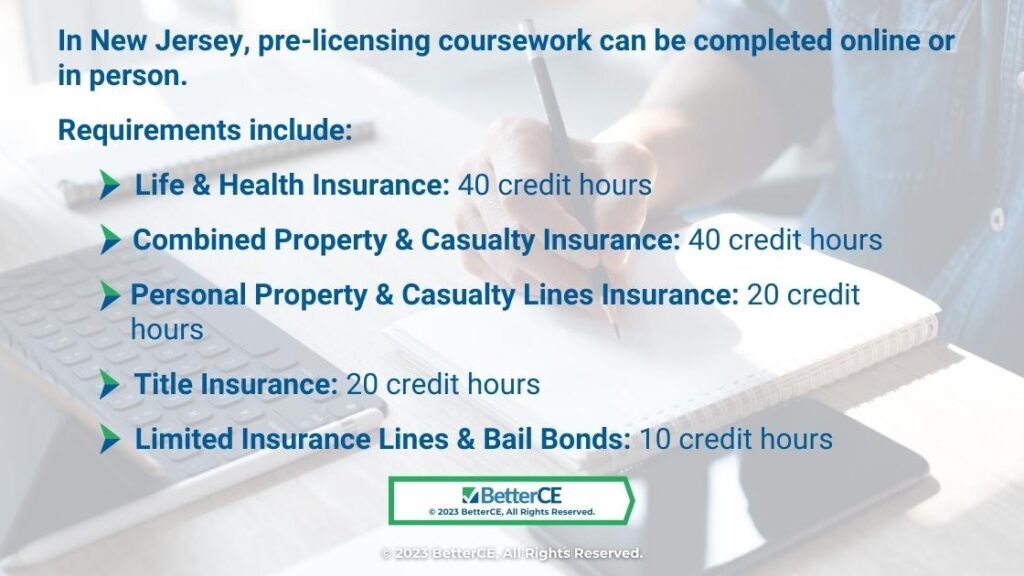 In New Jersey, pre-licensing coursework can be completed online or in person.

Requirements include:

Life & Health Insurance: 40 credit hours

Combined Property & Casualty Insurance: 40 credit hours

Personal Property & Casualty Lines Insurance: 20 credit hours

Title Insurance: 20 credit hours

Limited Insurance Lines & Bail Bonds: 10 credit hours

BetterCE
© 2023 BetterCE, All Rights Reserved.

© 2023 BetterCE, All Rights Reserved.